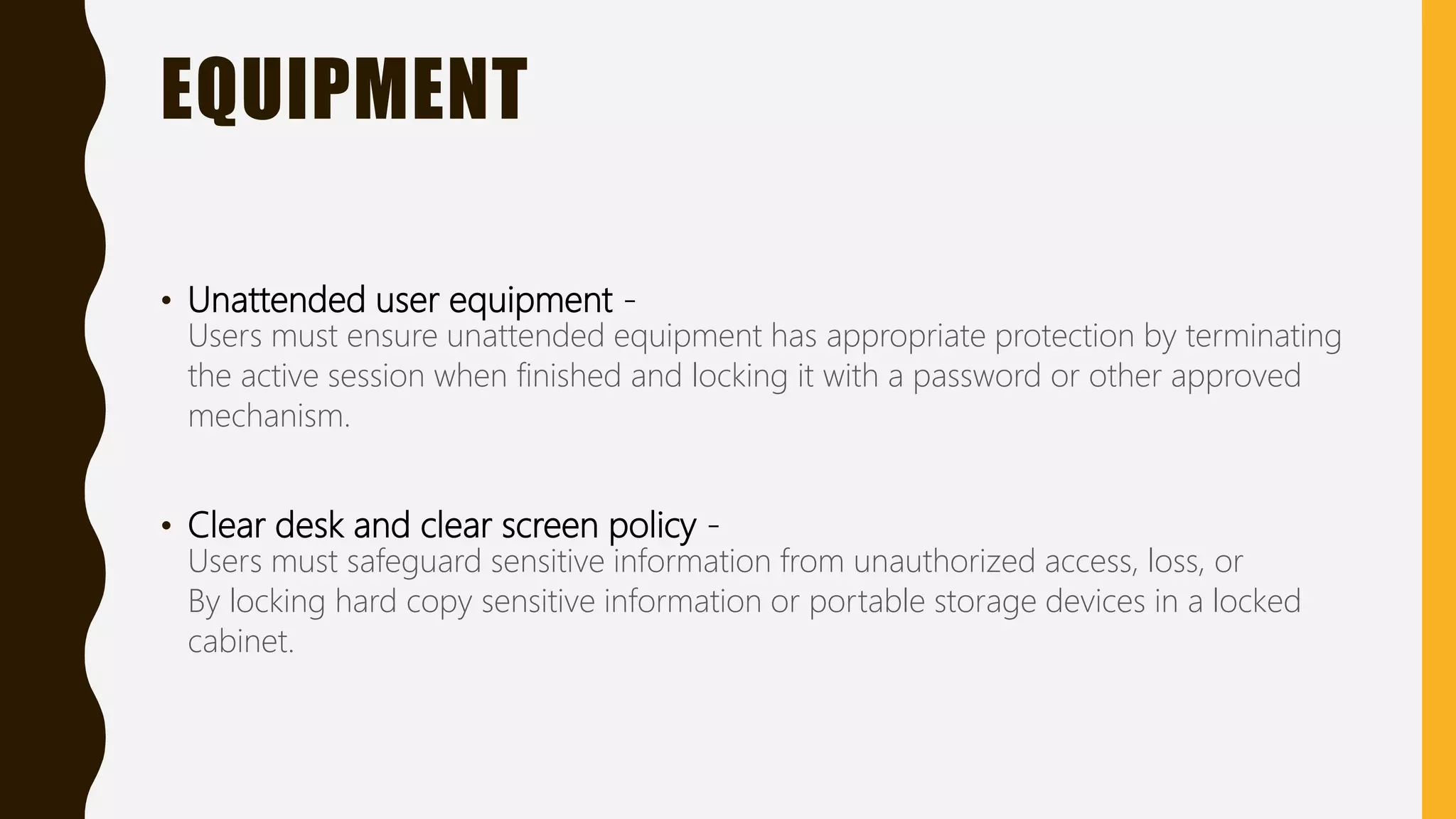 EQUIPMENT

• Unattended user equipment -
Users must ensure unattended equipment has appropriate protection by terminating the active session when finished and locking it with a password or other approved mechanism.

• Clear desk and clear screen policy -
Users must safeguard sensitive information from unauthorized access, loss, or
By locking hard copy sensitive information or portable storage devices in a locked cabinet.